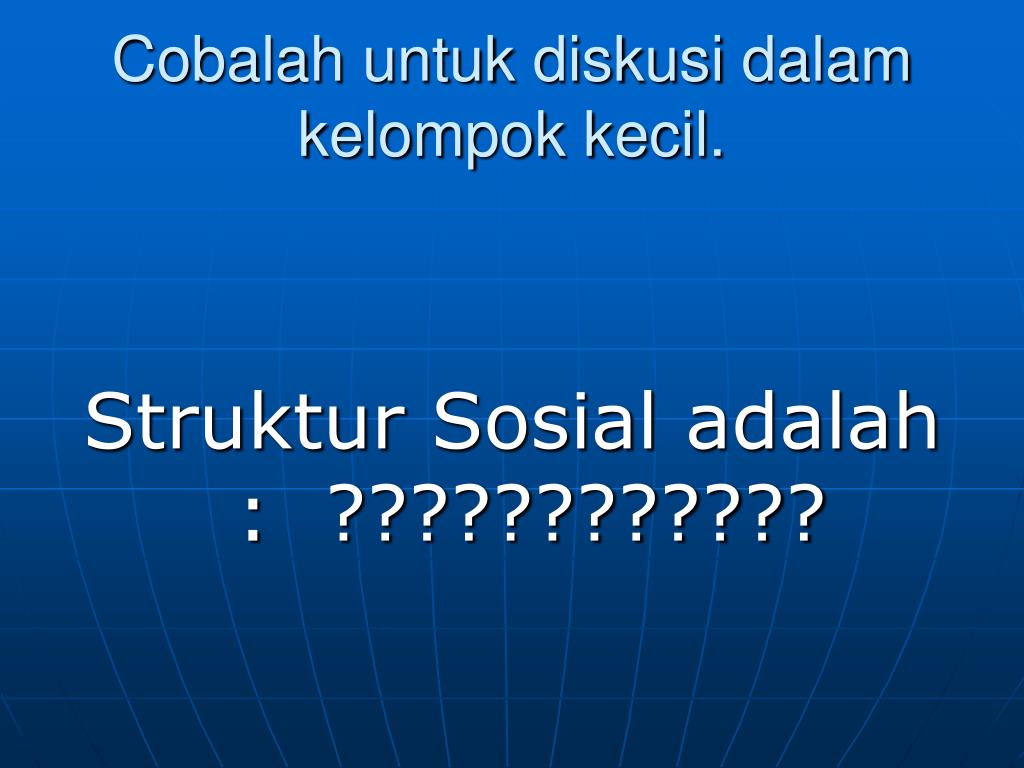 Cobalah untuk diskusi dalam kelompok kecil.

Struktur Sosial adalah : ????????????